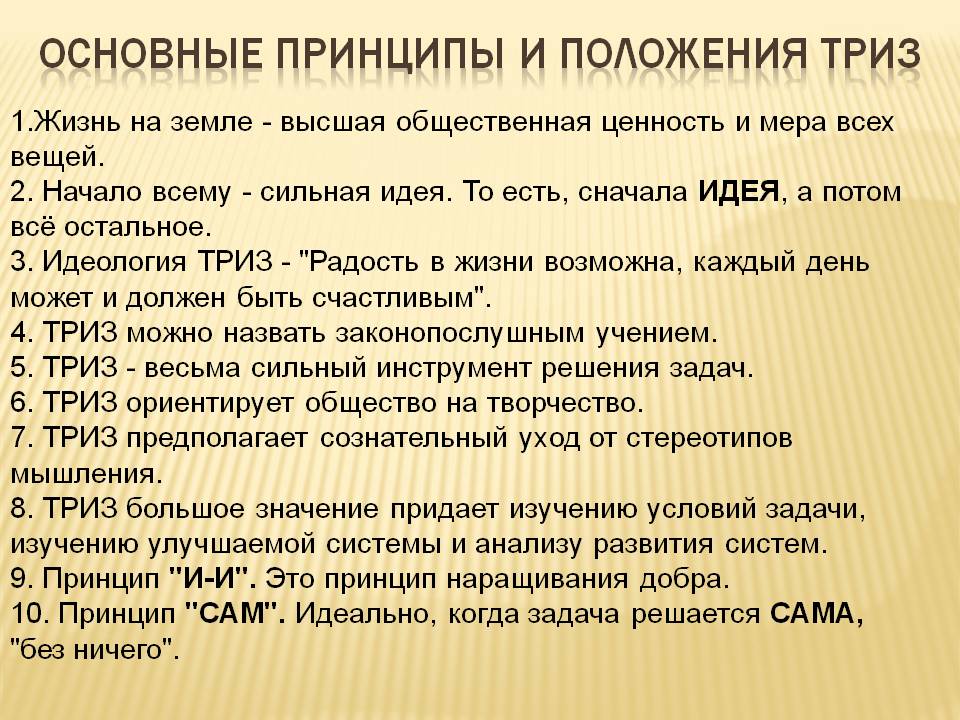 ОСНОВНЫЕ ПРИНЦИПЫ И ПОЛОЖЕНИЯ ТРИЗ

1.Жизнь на земле - высшая общественная ценность и мера всех вещей.
2. Начало всему - сильная идея. То есть, сначала ИДЕЯ, а потом всё остальное.
3. Идеология ТРИЗ - "Радость в жизни возможна, каждый день может и должен быть счастливым".
4. ТРИЗ можно назвать законопослушным учением.
5. ТРИЗ - весьма сильный инструмент решения задач.
6. ТРИЗ ориентирует общество на творчество.
7. ТРИЗ предполагает сознательный уход от стереотипов мышления.
8. ТРИЗ большое значение придает изучению условий задачи, изучению улучшаемой системы и анализу развития систем.
9. Принцип "И-И". Это принцип наращивания добра.
10. Принцип "САМ". Идеально, когда задача решается САМА, "без ничего".